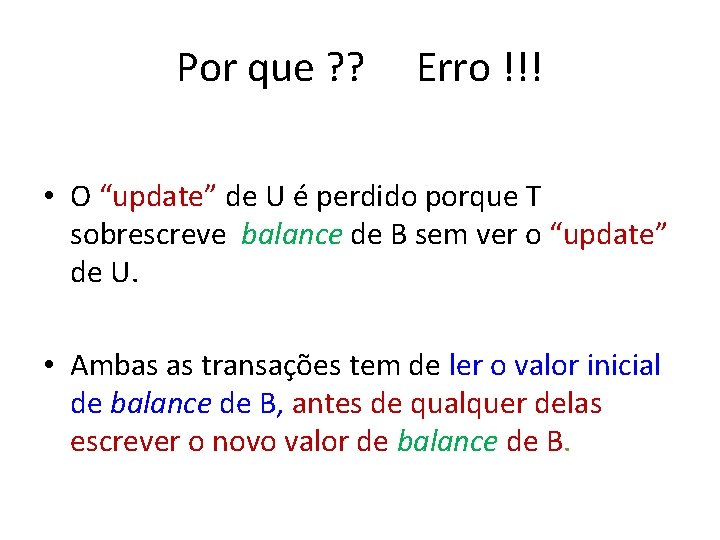 Por que ??     Erro !!!

• O “update” de U é perdido porque T sobrescreve  balance de B sem ver o “update” de U.

• Ambas as transações tem de ler o valor inicial de balance de B, antes de qualquer delas escrever o novo valor de balance de B.